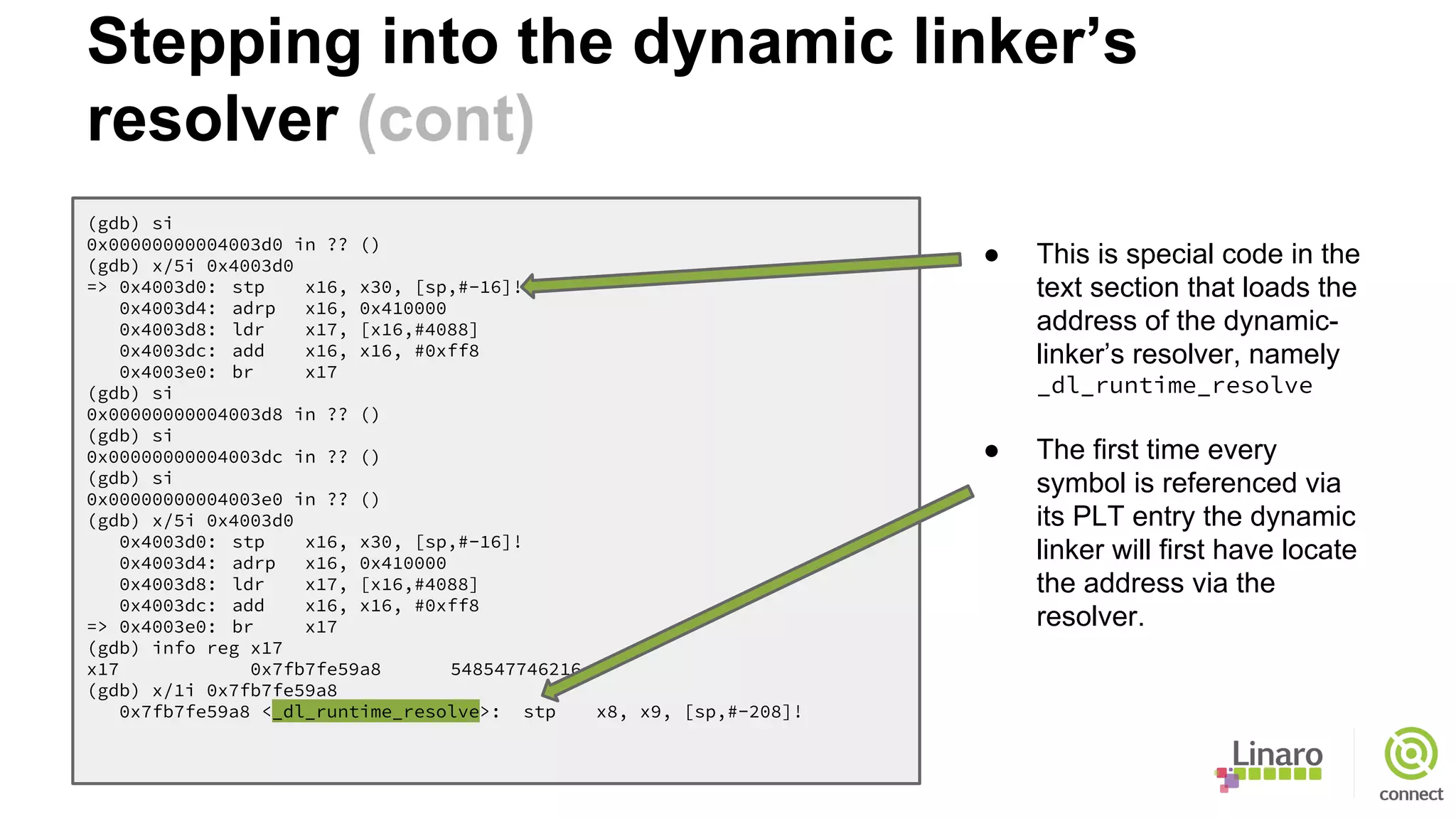 Stepping into the dynamic linker's resolver (cont)

(gdb) si
0x00000000004003d0 in ?? ()
(gdb) x/5i 0x4003d0
=> 0x4003d0: stp x16, x30, [sp,#-16]!
0x4003d4: adrp x16, 0x410000
0x4003d8: ldr x17, [x16,#4088]
0x4003dc: add x16, x16, #0xff8
0x4003e0: br x17
(gdb) si
0x00000000004003d8 in ?? ()
(gdb) si
0x00000000004003dc in ?? ()
(gdb) si
0x00000000004003e0 in ?? ()
(gdb) x/5i 0x4003d0
0x4003d0: stp x16, x30, [sp,#-16]!
0x4003d4: adrp x16, 0x410000
0x4003d8: ldr x17, [x16,#4088]
0x4003dc: add x16, x16, #0xff8
=> 0x4003e0: br x17
(gdb) info reg x17
x17 0x7fb7fe59a8 548547746216
(gdb) x/1i 0x7fb7fe59a8
0x7fb7fe59a8 <_dl_runtime_resolve>: stp x8, x9, [sp,#-208]!

● This is special code in the text section that loads the address of the dynamic-linker's resolver, namely _dl_runtime_resolve

● The first time every symbol is referenced via its PLT entry the dynamic linker will first have locate the address via the resolver.

Linaro

connect